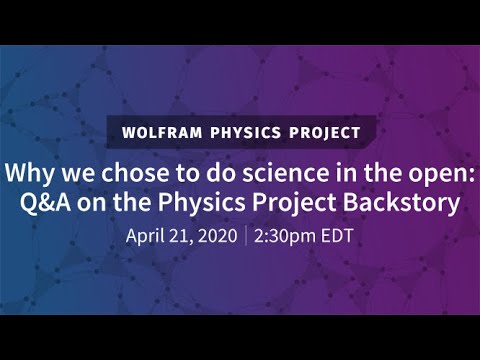 WOLFRAM PHYSICS PROJECT

Why we chose to do science in the open: Q&A on the Physics Project Backstory

April 21, 2020 | 2:30pm EDT